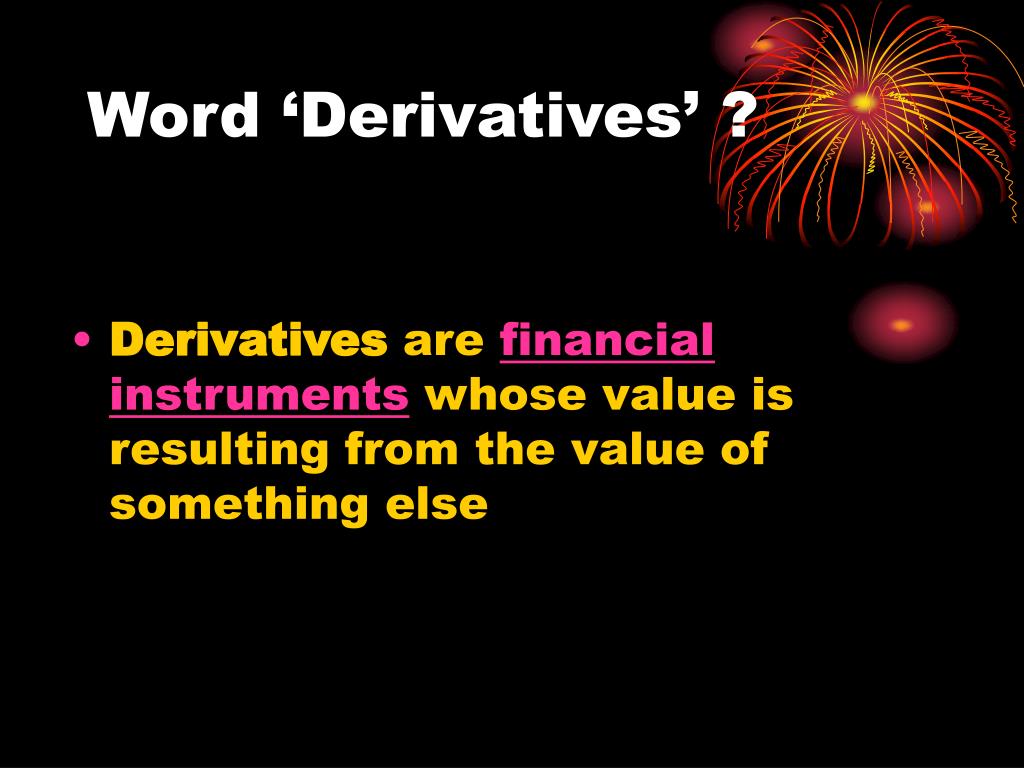 Word ‘Derivatives’ ?

• Derivatives are financial instruments whose value is resulting from the value of something else